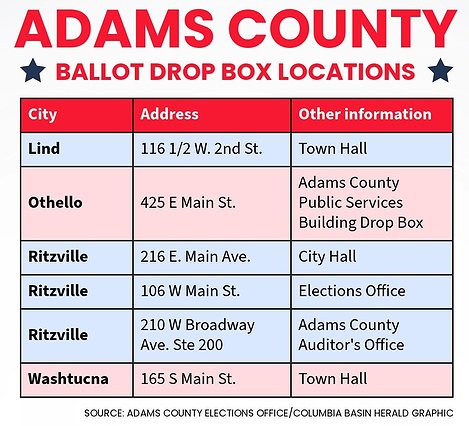 ADAMS COUNTY

BALLOT DROP BOX LOCATIONS

| City | Address | Other information |
|---|---|---|
| Lind | 116 1/2 W. 2nd St. | Town Hall |
| Othello | 425 E Main St. | Adams County Public Services Building Drop Box |
| Ritzville | 216 E. Main Ave. | City Hall |
| Ritzville | 106 W Main St. | Elections Office |
| Ritzville | 210 W Broadway Ave. Ste 200 | Adams County Auditor's Office |
| Washtucna | 165 S Main St. | Town Hall |

SOURCE: ADAMS COUNTY ELECTIONS OFFICE/COLUMBIA BASIN HERALD GRAPHIC